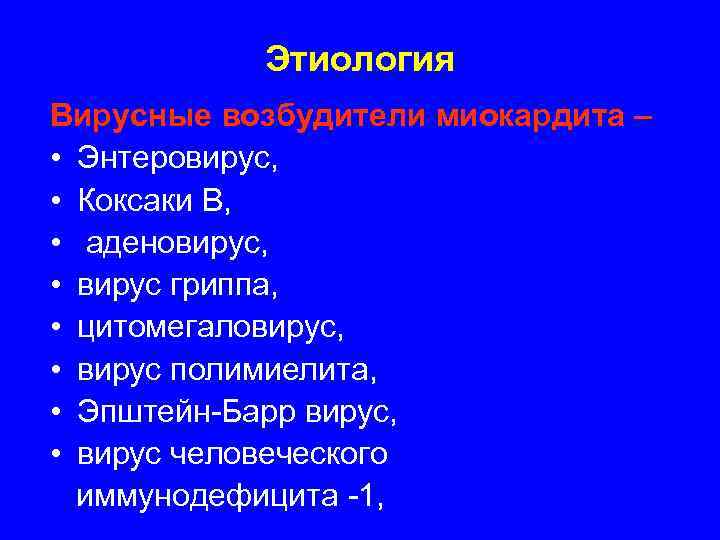 Этиология

Вирусные возбудители миокардита –

• Энтеровирус,
• Коксаки В,
• аденовирус,
• вирус гриппа,
• цитомегаловирус,
• вирус полимиелита,
• Эпштейн-Барр вирус,
• вирус человеческого иммунодефицита -1,